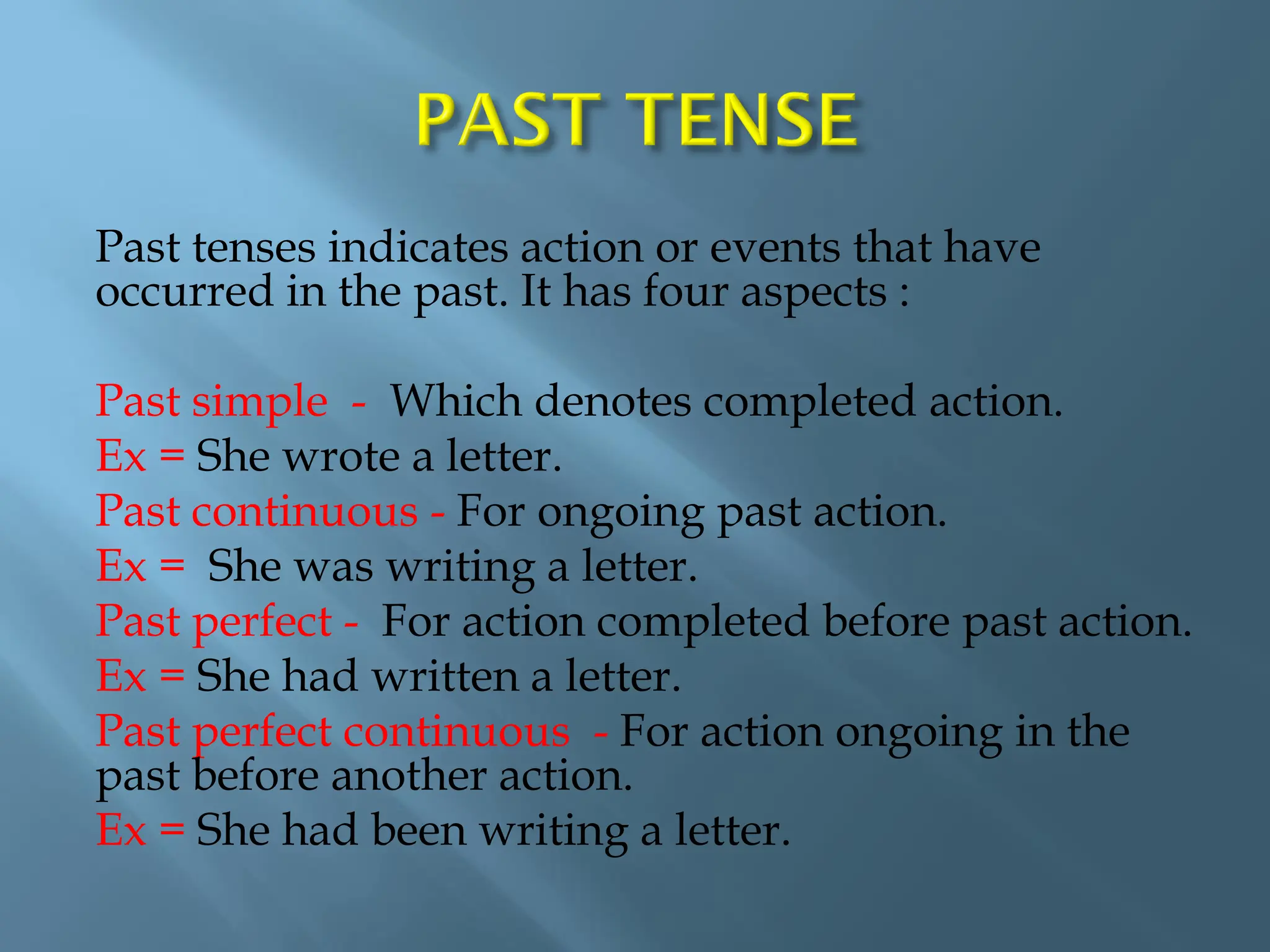 PAST TENSE

Past tenses indicates action or events that have occurred in the past. It has four aspects :

Past simple - Which denotes completed action.
Ex = She wrote a letter.
Past continuous - For ongoing past action.
Ex = She was writing a letter.
Past perfect - For action completed before past action.
Ex = She had written a letter.
Past perfect continuous - For action ongoing in the past before another action.
Ex = She had been writing a letter.